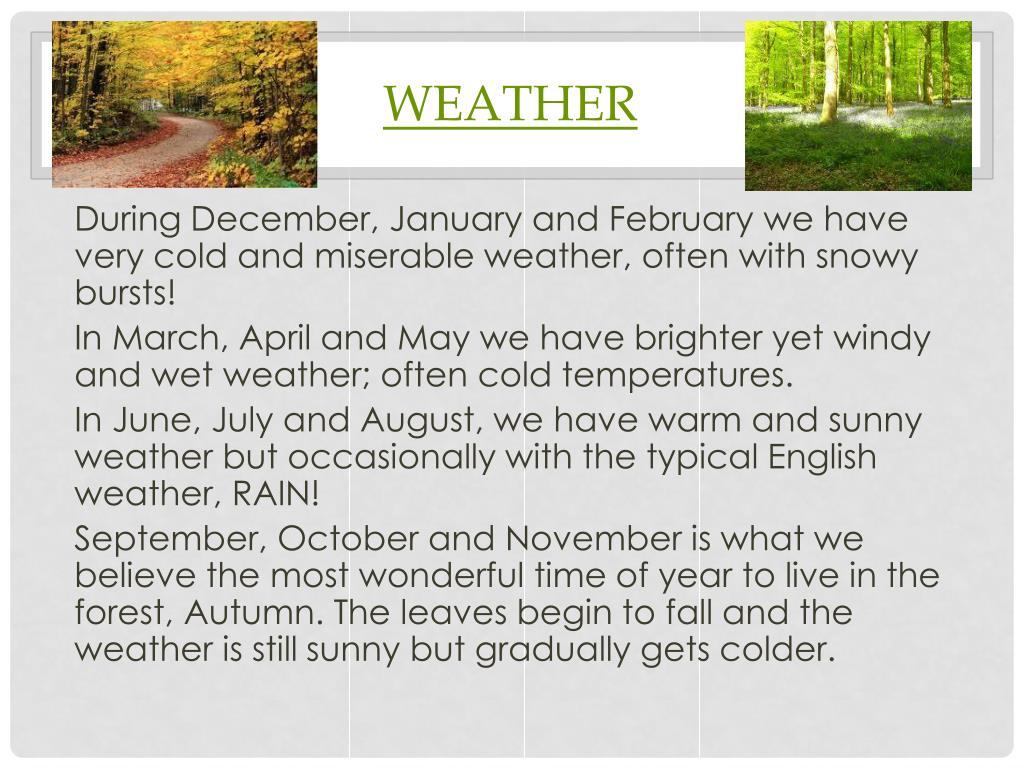 WEATHER

During December, January and February we have very cold and miserable weather, often with snowy bursts!

In March, April and May we have brighter yet windy and wet weather; often cold temperatures.

In June, July and August, we have warm and sunny weather but occasionally with the typical English weather, RAIN!

September, October and November is what we believe the most wonderful time of year to live in the forest, Autumn. The leaves begin to fall and the weather is still sunny but gradually gets colder.